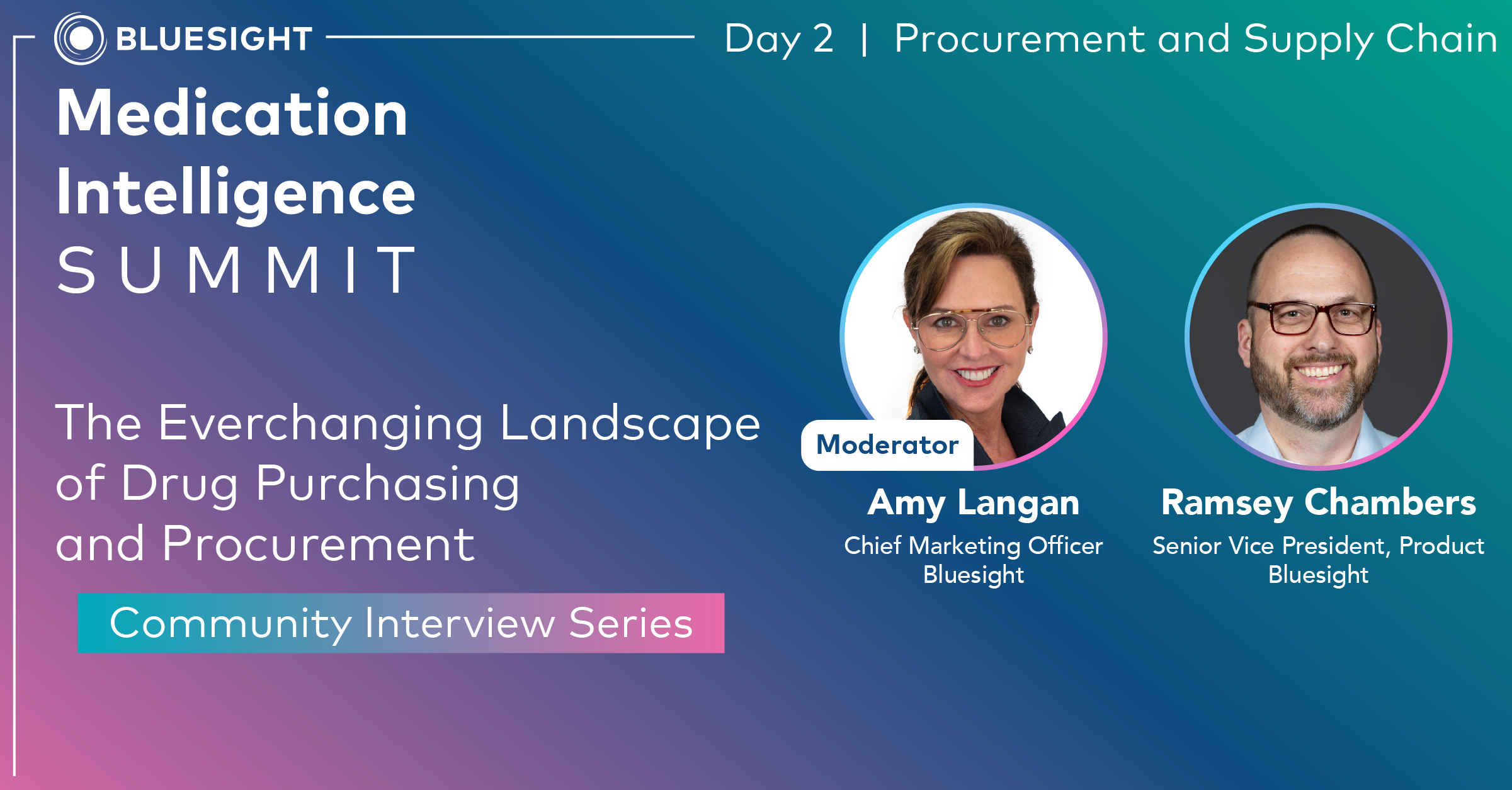 BLUESIGHT

Day 2 | Procurement and Supply Chain

Medication Intelligence SUMMIT

The Everchanging Landscape of Drug Purchasing and Procurement

Community Interview Series

Moderator

Amy Langan
Chief Marketing Officer
Bluesight

Ramsey Chambers
Senior Vice President, Product
Bluesight